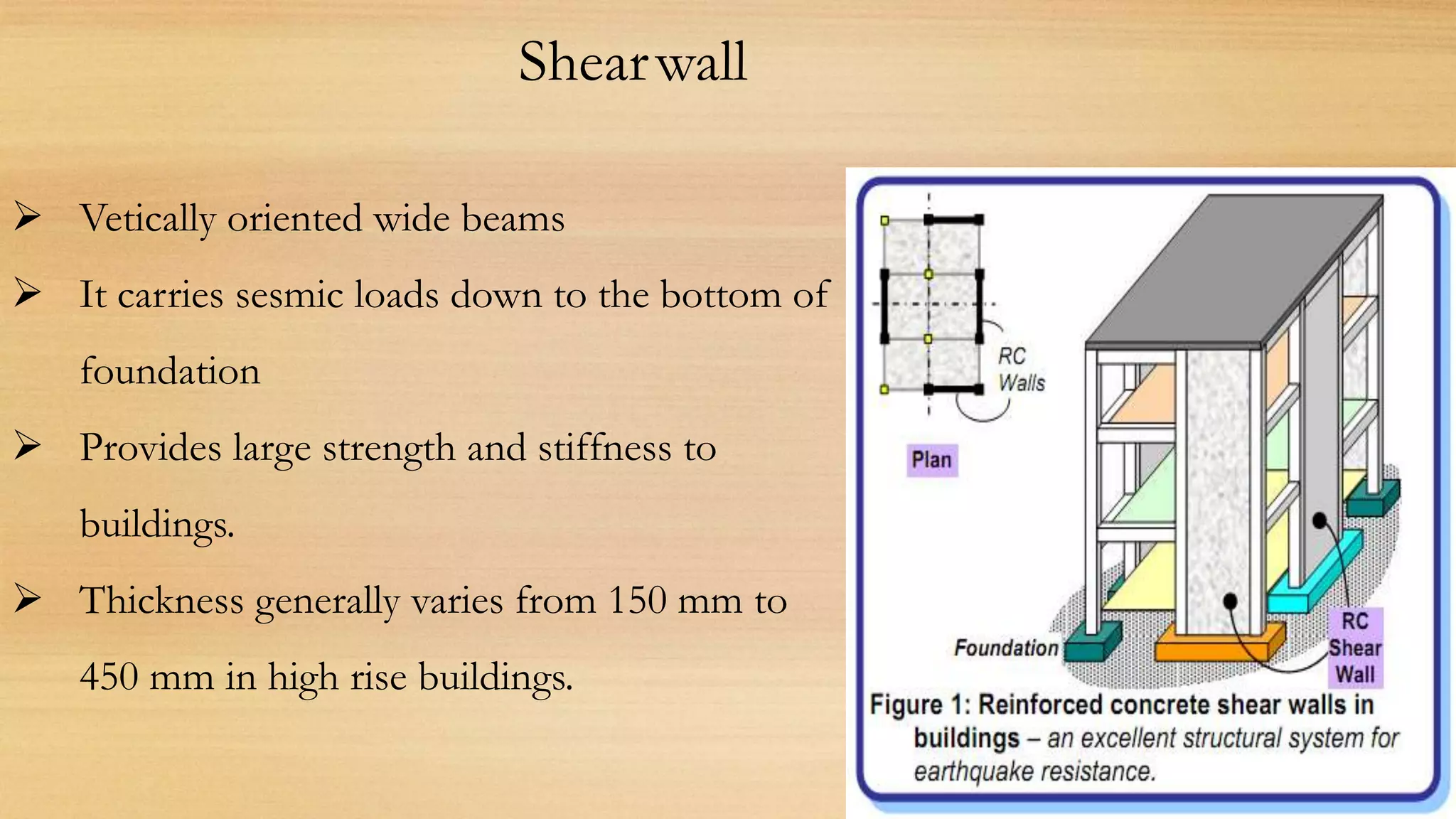 Shear wall

➢ Vetically oriented wide beams

➢ It carries sesmic loads down to the bottom of foundation

➢ Provides large strength and stiffness to buildings.

➢ Thickness generally varies from 150 mm to 450 mm in high rise buildings.

RC Walls

Plan

Foundation

RC Shear Wall

Figure 1: Reinforced concrete shear walls in buildings – an excellent structural system for earthquake resistance.